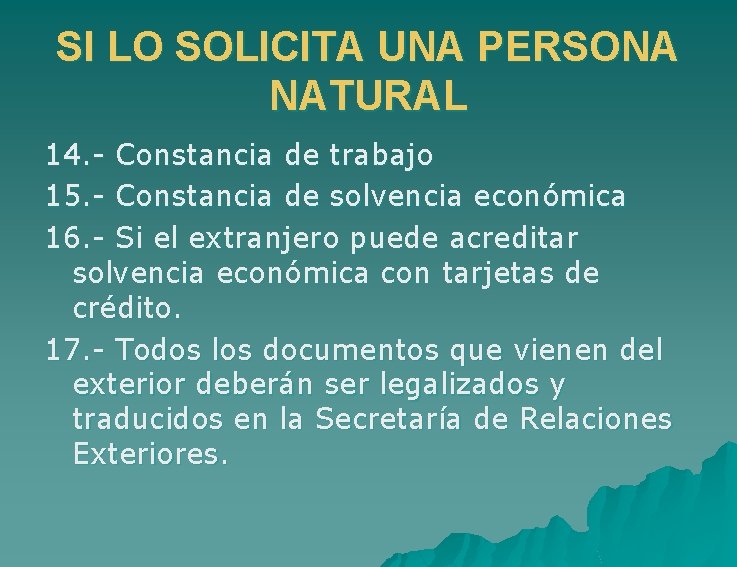 SI LO SOLICITA UNA PERSONA NATURAL

14.- Constancia de trabajo

15.- Constancia de solvencia económica

16.- Si el extranjero puede acreditar solvencia económica con tarjetas de crédito.

17.- Todos los documentos que vienen del exterior deberán ser legalizados y traducidos en la Secretaría de Relaciones Exteriores.